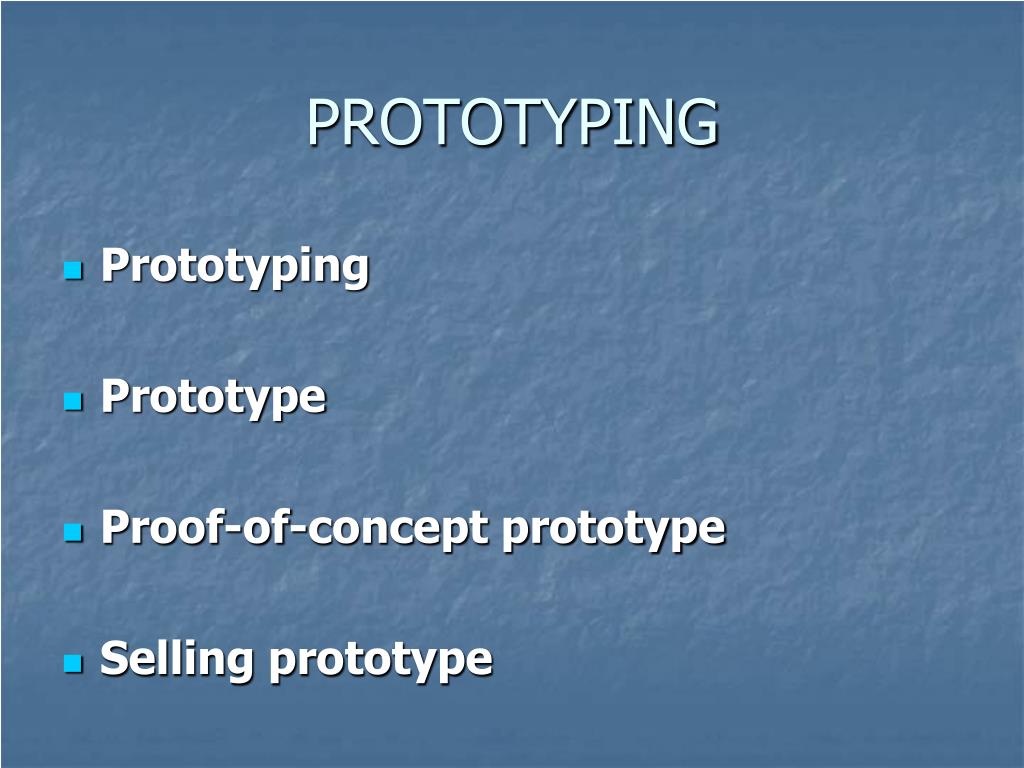 PROTOTYPING

- Prototyping

- Prototype

- Proof-of-concept prototype

- Selling prototype